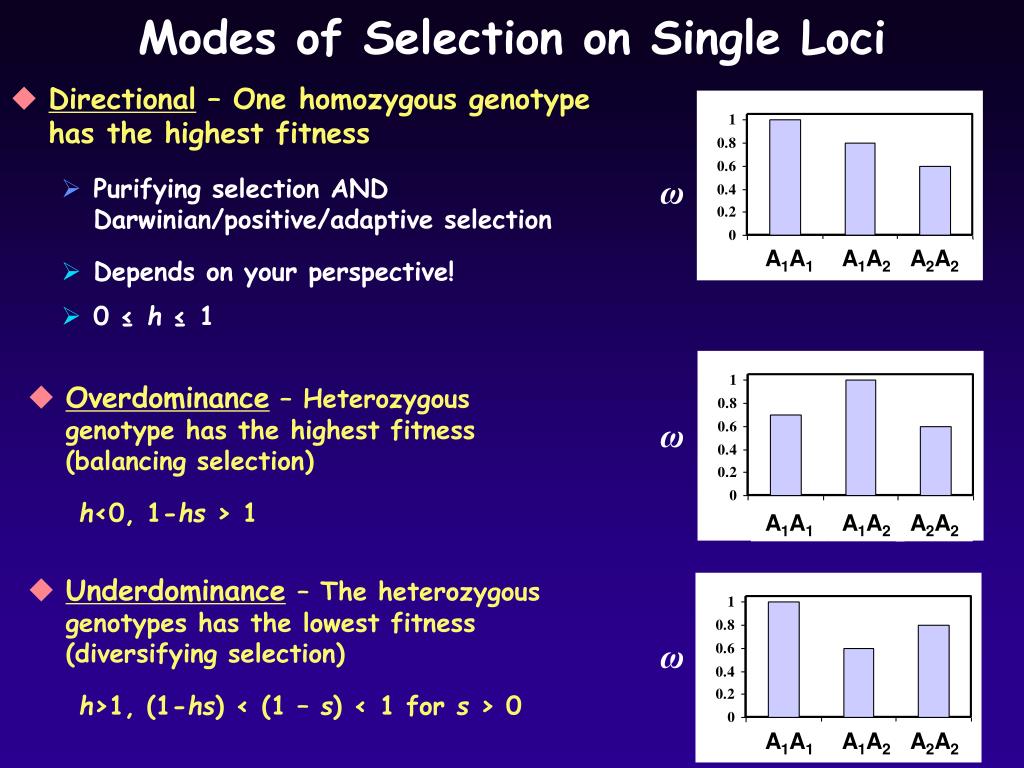 Modes of Selection on Single Loci

Directional – One homozygous genotype has the highest fitness

Purifying selection AND Darwinian/positive/adaptive selection

Depends on your perspective!

$0 \leq h \leq 1$

$\omega$

1
0.8
0.6
0.4
0.2
0

$A_1A_1$ $A_1A_2$ $A_2A_2$

Overdominance – Heterozygous genotype has the highest fitness (balancing selection)

$h<0$, $1-hs > 1$

$\omega$

1
0.8
0.6
0.4
0.2
0

$A_1A_1$ $A_1A_2$ $A_2A_2$

Underdominance – The heterozygous genotypes has the lowest fitness (diversifying selection)

$h>1$, $(1-hs) < (1 - s) < 1$ for $s > 0$

$\omega$

1
0.8
0.6
0.4
0.2
0

$A_1A_1$ $A_1A_2$ $A_2A_2$